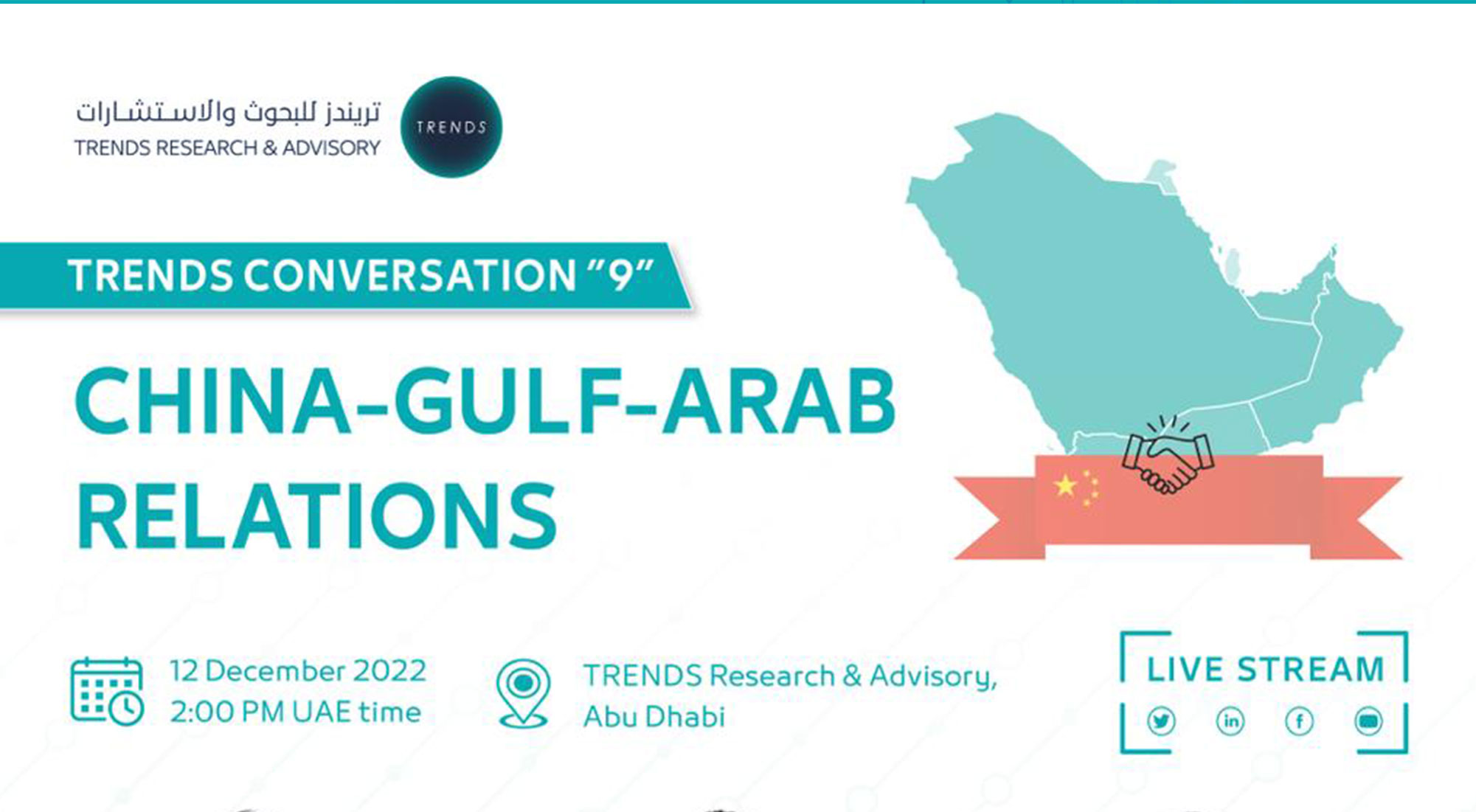 تريندز للبحوث والاستشارات
TRENDS RESEARCH & ADVISORY

TRENDS

TRENDS CONVERSATION "9"

CHINA-GULF-ARAB RELATIONS

12 December 2022
2:00 PM UAE time

TRENDS Research & Advisory,
Abu Dhabi

LIVE STREAM

in f